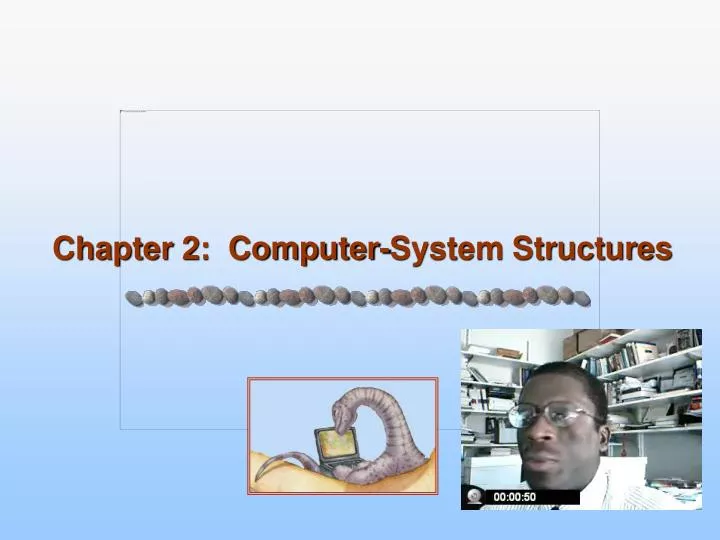 Chapter 2: Computer-System Structures

00:00:50